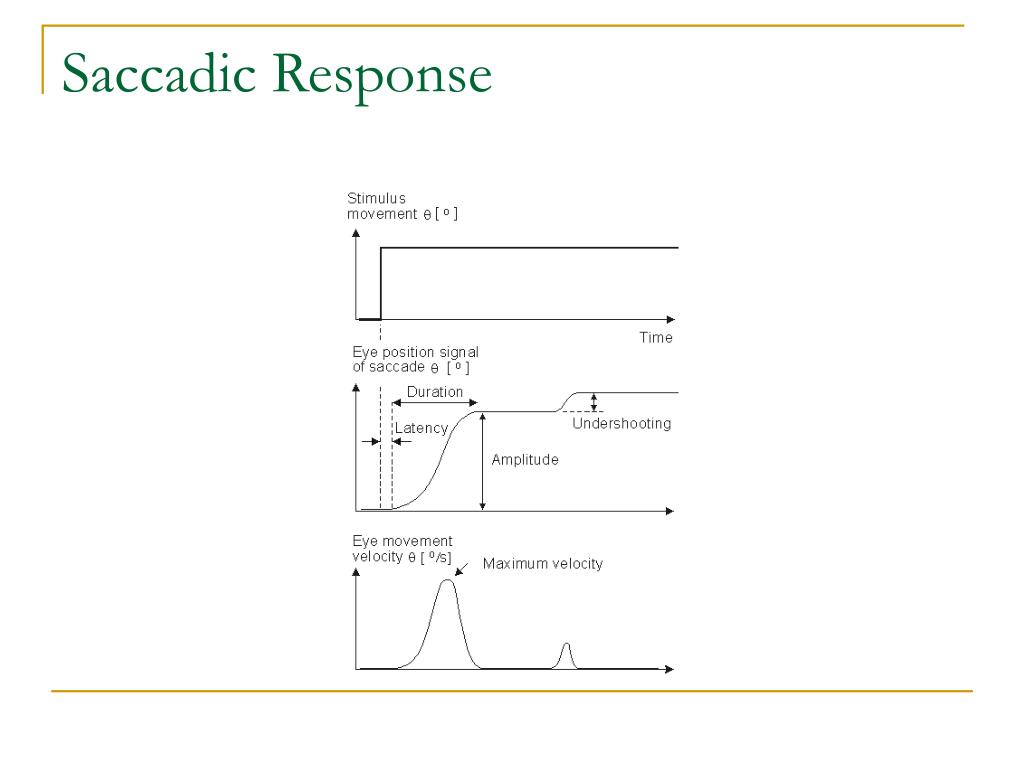 Saccadic Response

Stimulus movement θ [ º ]

Time

Eye position signal of saccade θ [ º ]

Duration

Latency

Undershooting

Amplitude

Eye movement velocity θ [ º/s]

Maximum velocity